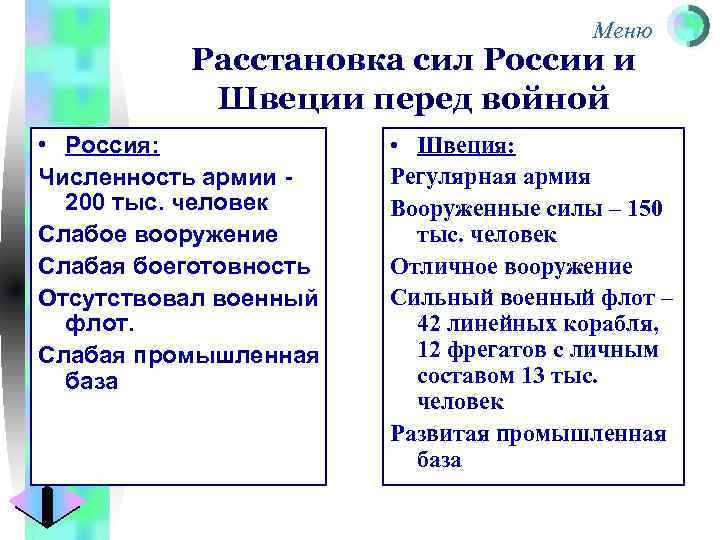 Меню

Расстановка сил России и Швеции перед войной

• Россия:

Численность армии - 200 тыс. человек

Слабое вооружение

Слабая боеготовность

Отсутствовал военный флот.

Слабая промышленная база

• Швеция:

Регулярная армия

Вооруженные силы – 150 тыс. человек

Отличное вооружение

Сильный военный флот – 42 линейных корабля, 12 фрегатов с личным составом 13 тыс. человек

Развитая промышленная база